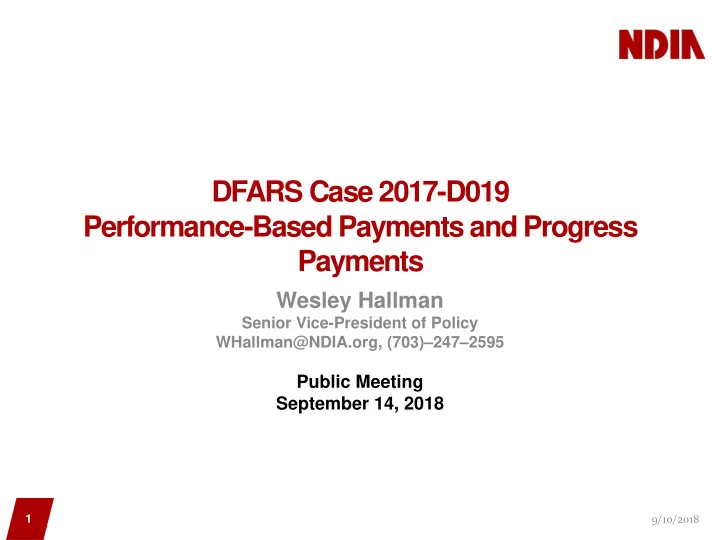 NDIA

DFARS Case 2017-D019
Performance-Based Payments and Progress Payments

Wesley Hallman
Senior Vice-President of Policy
WHallman@NDIA.org, (703)–247–2595

Public Meeting
September 14, 2018

1

9/10/2018